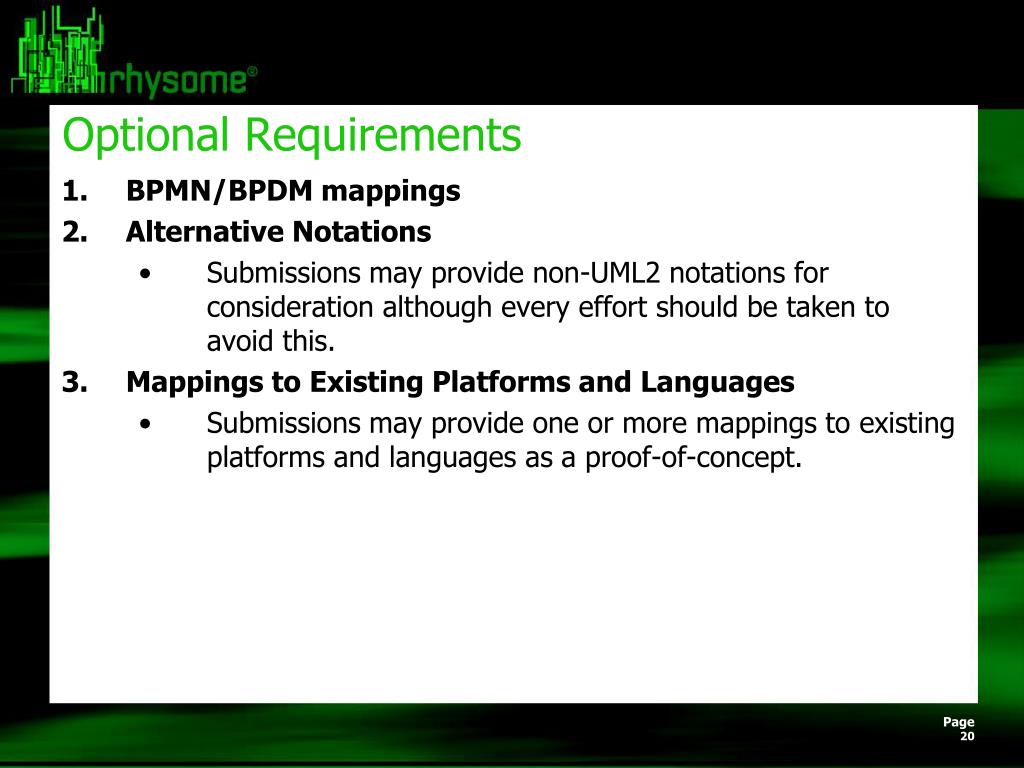 rhysome®

Optional Requirements

1. BPMN/BPDM mappings
2. Alternative Notations
 • Submissions may provide non-UML2 notations for consideration although every effort should be taken to avoid this.
3. Mappings to Existing Platforms and Languages
 • Submissions may provide one or more mappings to existing platforms and languages as a proof-of-concept.

Page 20